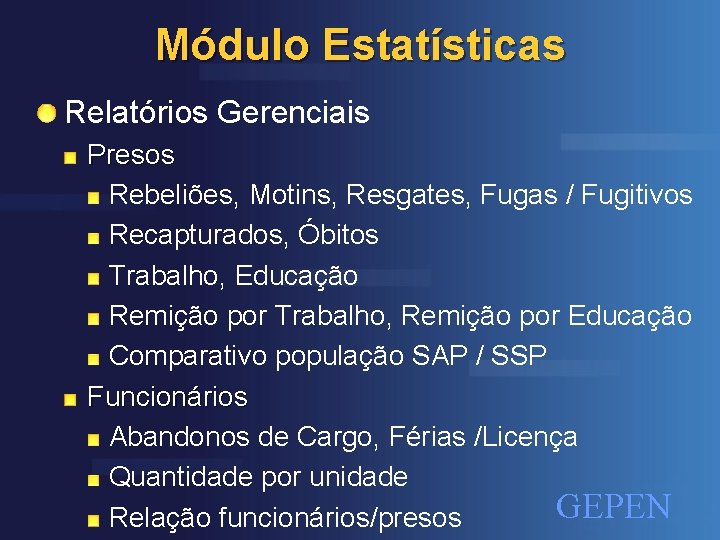 Módulo Estatísticas

Relatórios Gerenciais

Presos

Rebeliões, Motins, Resgates, Fugas / Fugitivos

Recapturados, Óbitos

Trabalho, Educação

Remição por Trabalho, Remição por Educação

Comparativo população SAP / SSP

Funcionários

Abandonos de Cargo, Férias /Licença

Quantidade por unidade

Relação funcionários/presos

GEPEN